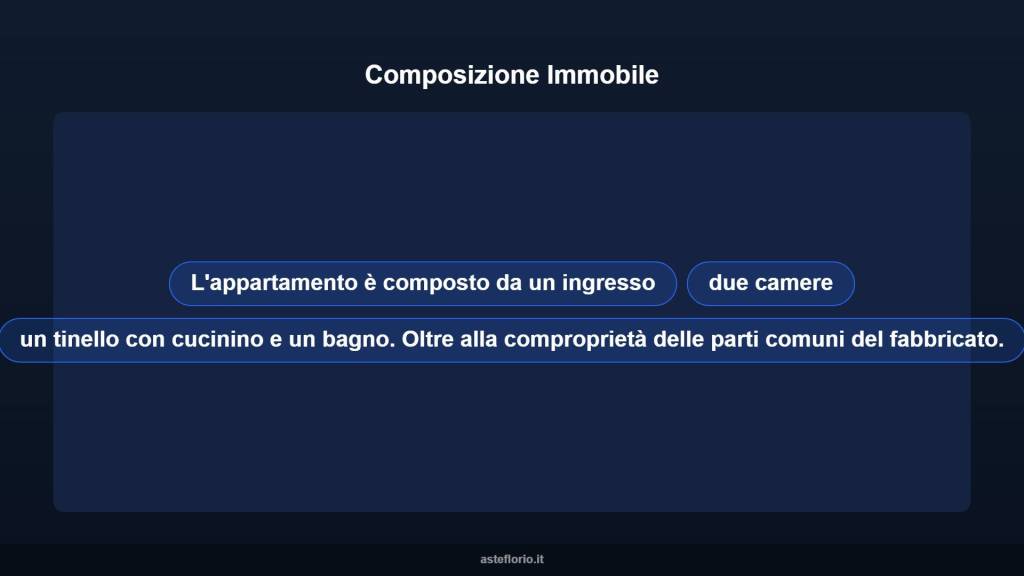 Composizione Immobile

L'appartamento è composto da un ingresso

due camere

un tinello con cucinino e un bagno. Oltre alla comproprietà delle parti comuni del fabbricato.

asteflorio.it